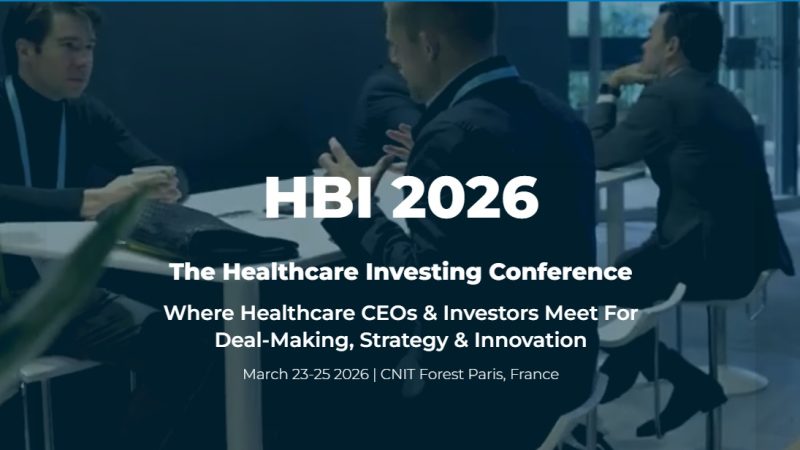 HBI 2026

The Healthcare Investing Conference

Where Healthcare CEOs & Investors Meet For Deal-Making, Strategy & Innovation

March 23-25 2026 | CNIT Forest Paris, France